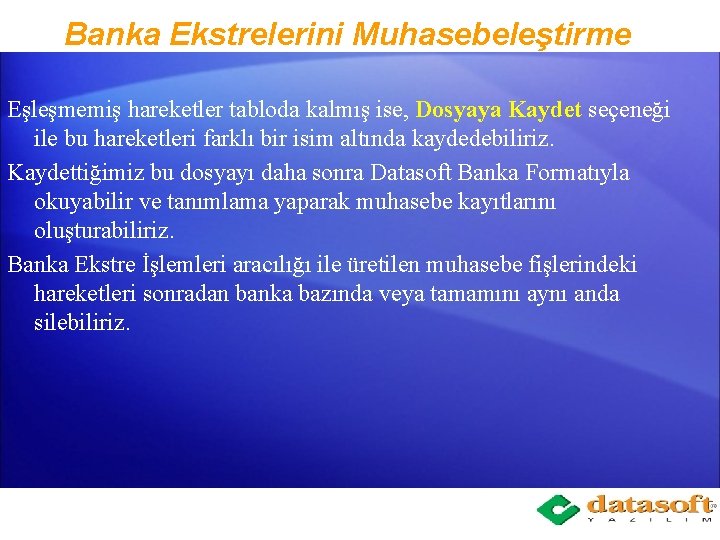 Banka Ekstrelerini Muhasebeleştirme

Eşleşmemiş hareketler tabloda kalmış ise, Dosyaya Kaydet seçeneği ile bu hareketleri farklı bir isim altında kaydedebiliriz.

Kaydettiğimiz bu dosyayı daha sonra Datasoft Banka Formatıyla okuyabilir ve tanımlama yaparak muhasebe kayıtlarını oluşturabiliriz.

Banka Ekstre İşlemleri aracılığı ile üretilen muhasebe fişlerindeki hareketleri sonradan banka bazında veya tamamını aynı anda silebiliriz.

datasoft YAZILIM